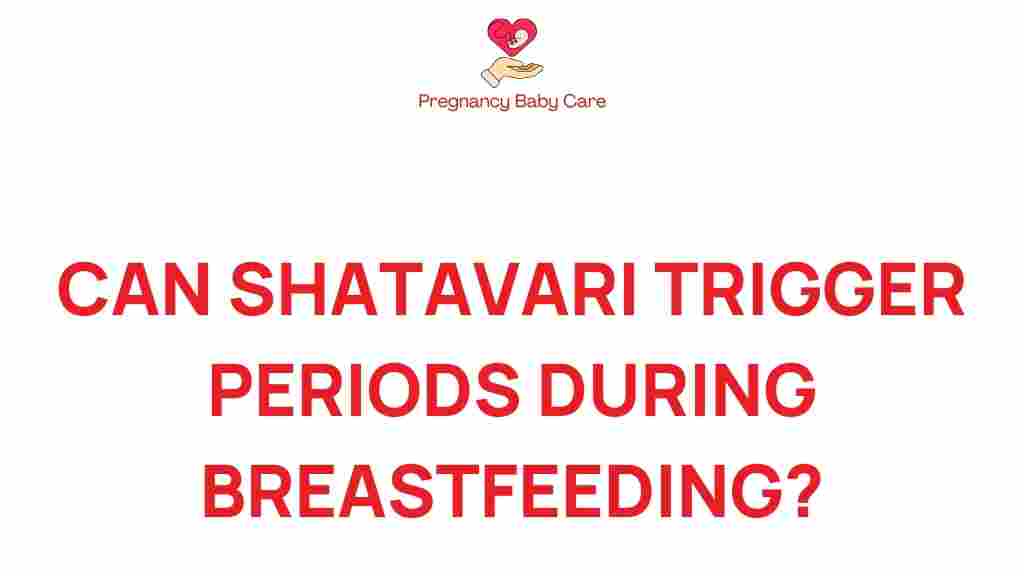 Pregnancy Baby Care

CAN SHATAVARI TRIGGER PERIODS DURING BREASTFEEDING?